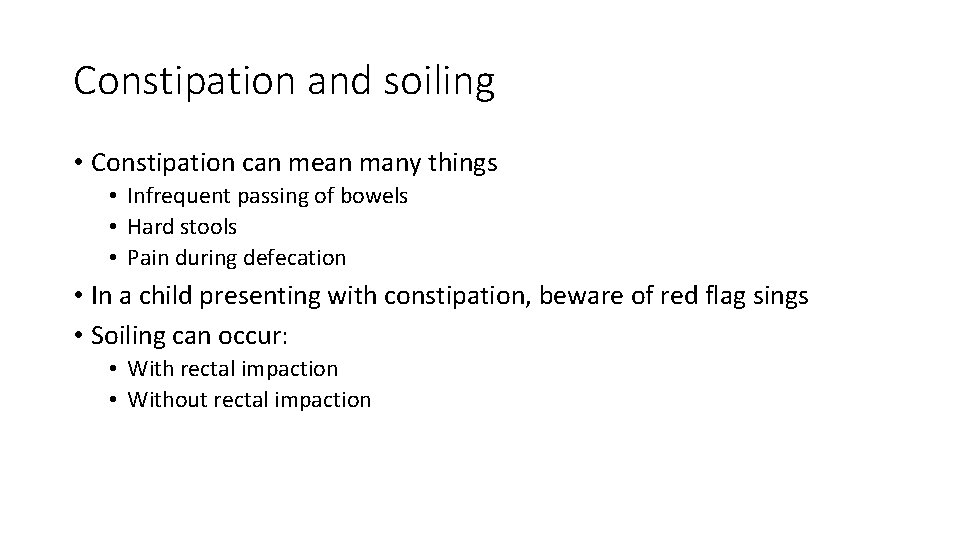 Constipation and soiling

• Constipation can mean many things
  • Infrequent passing of bowels
  • Hard stools
  • Pain during defecation
• In a child presenting with constipation, beware of red flag sings
• Soiling can occur:
  • With rectal impaction
  • Without rectal impaction